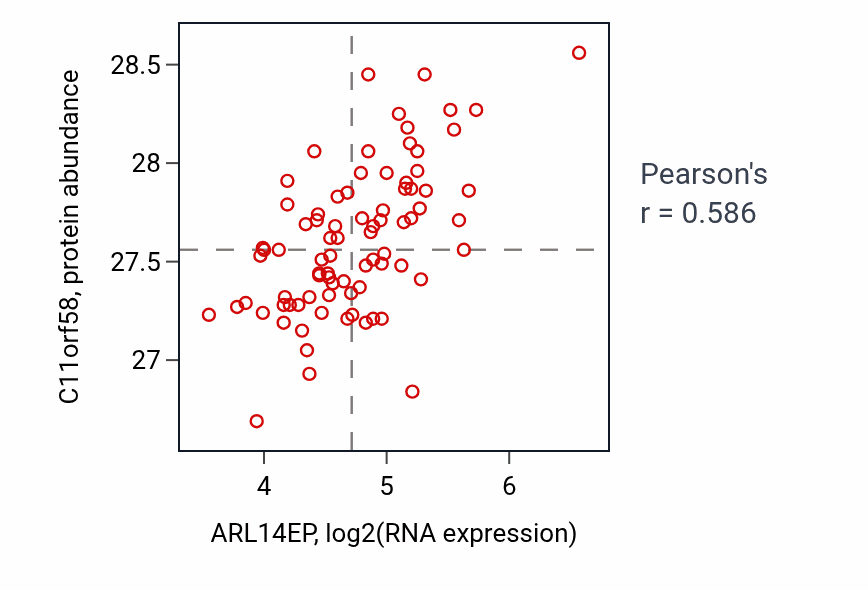 C11orf58, protein abundance

28.5
28
27.5
27

4
5
6

ARL14EP, log2(RNA expression)

Pearson's
r = 0.586